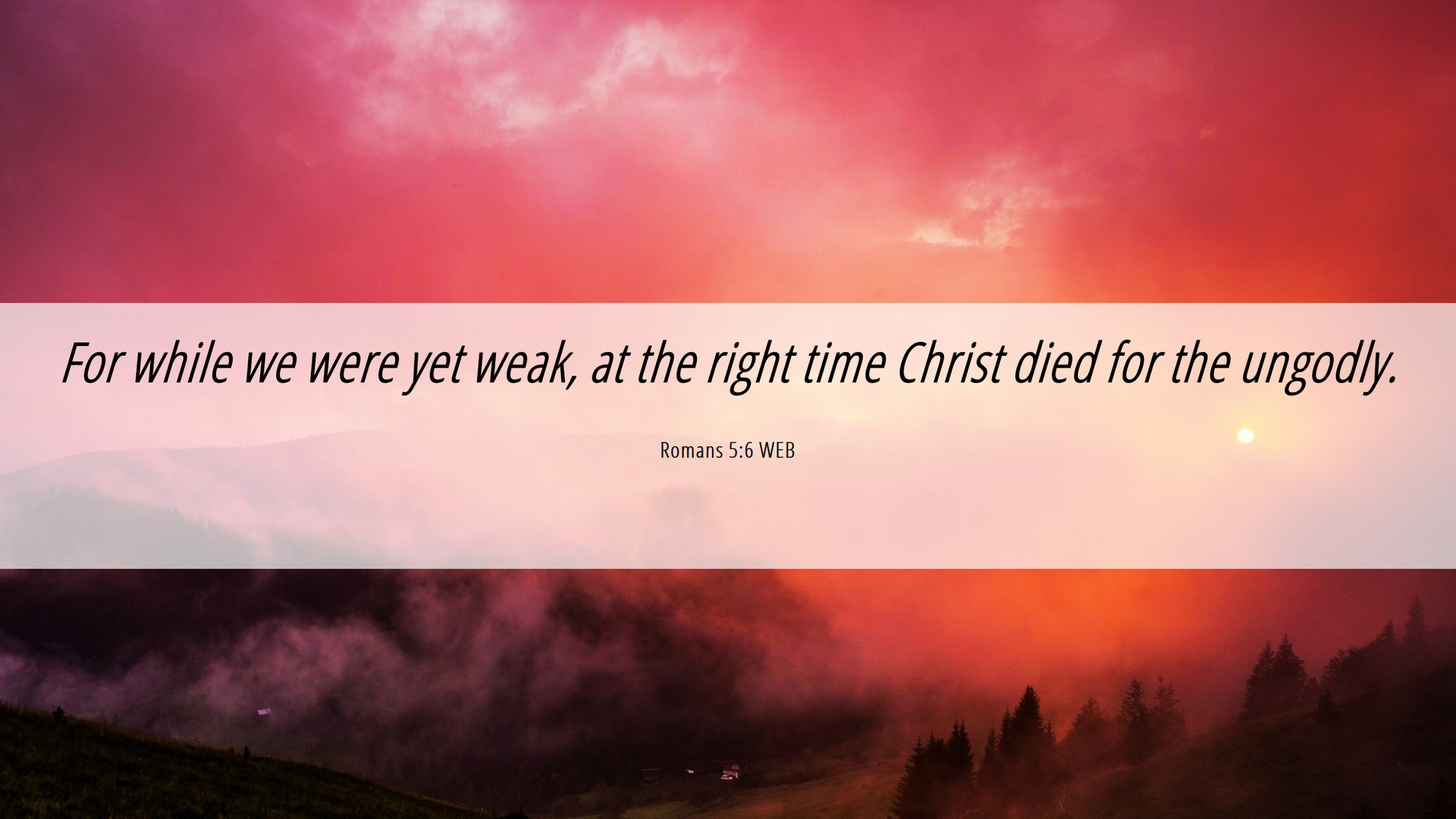 For while we were yet weak, at the right time Christ died for the ungodly.

Romans 5:6 WEB